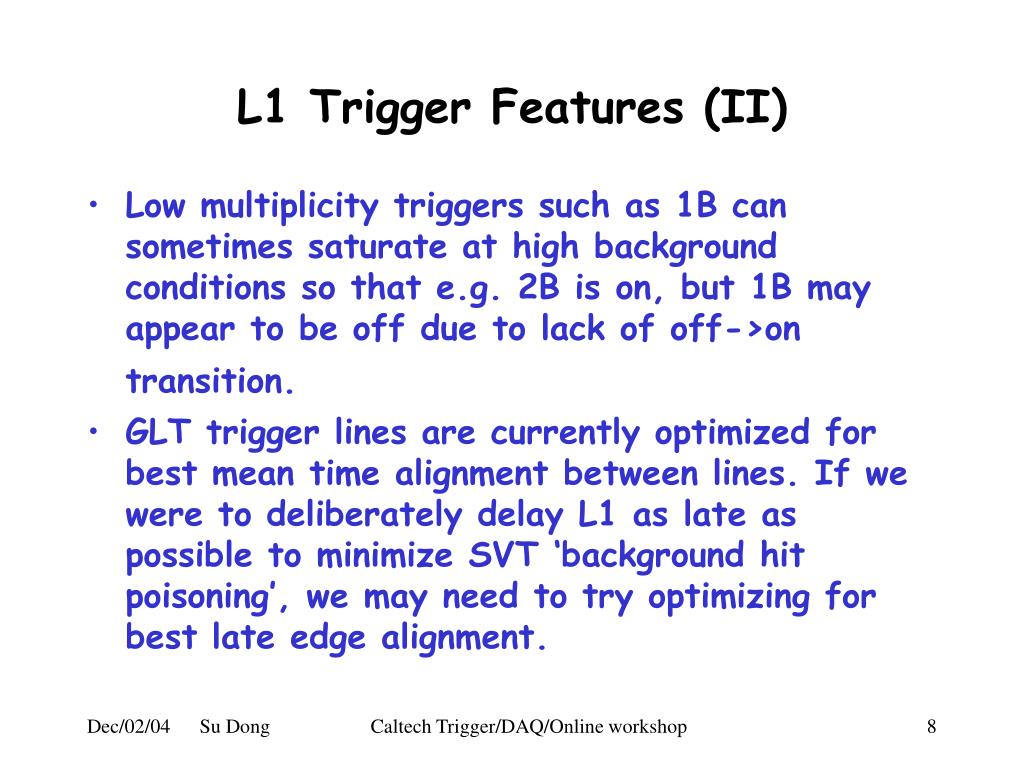 L1 Trigger Features (II)

• Low multiplicity triggers such as 1B can sometimes saturate at high background conditions so that e.g. 2B is on, but 1B may appear to be off due to lack of off->on transition.

• GLT trigger lines are currently optimized for best mean time alignment between lines. If we were to deliberately delay L1 as late as possible to minimize SVT ‘background hit poisoning’, we may need to try optimizing for best late edge alignment.

Dec/02/04 Su Dong Caltech Trigger/DAQ/Online workshop 8